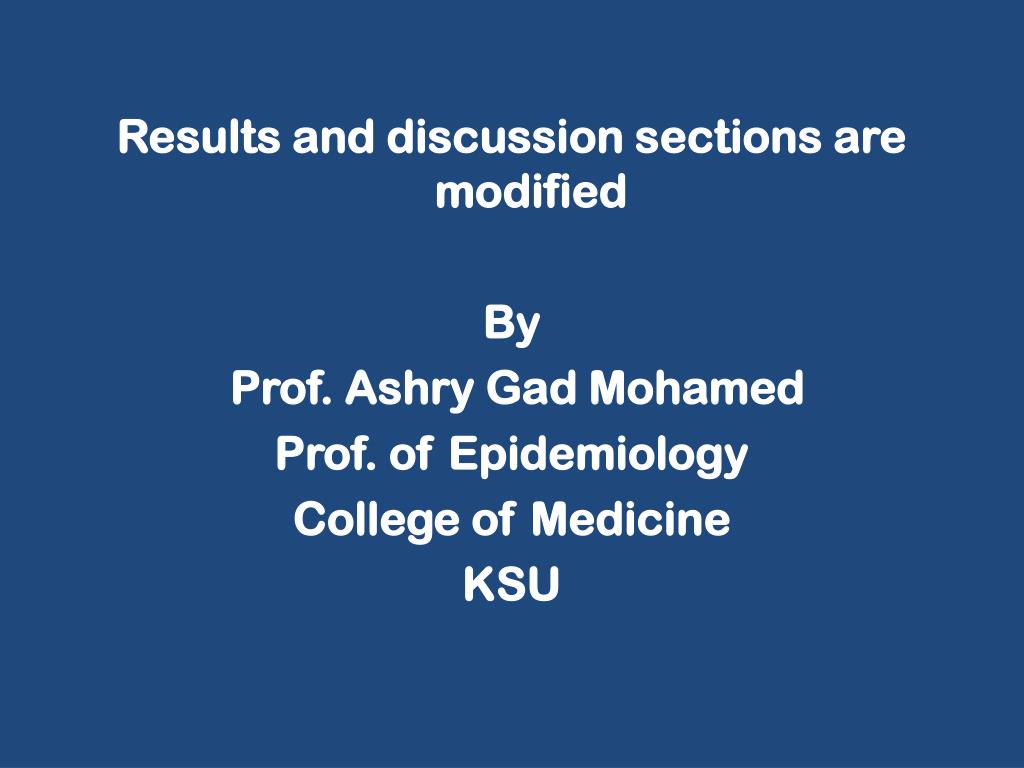 Results and discussion sections are modified

By
Prof. Ashry Gad Mohamed
Prof. of Epidemiology
College of Medicine
KSU